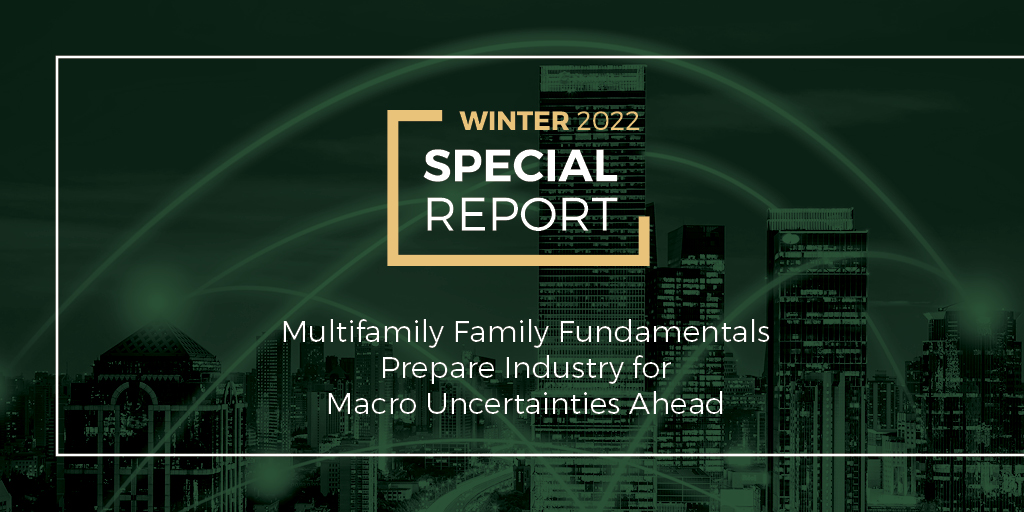 WINTER 2022
SPECIAL
REPORT

Multifamily Family Fundamentals Prepare Industry for Macro Uncertainties Ahead